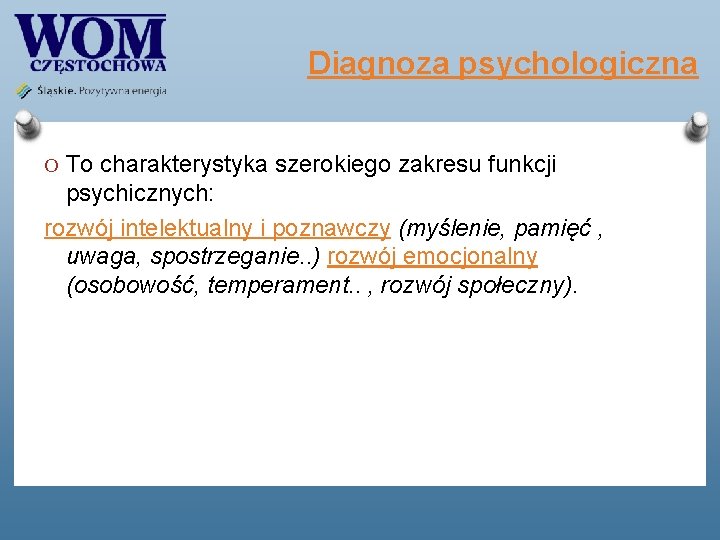 WOM
CZĘSTOCHOWA
Śląskie. Pozytywna energia

Diagnoza psychologiczna

O To charakterystyka szerokiego zakresu funkcji psychicznych:
rozwój intelektualny i poznawczy (myślenie, pamięć , uwaga, spostrzeganie..) rozwój emocjonalny (osobowość, temperament.. , rozwój społeczny).